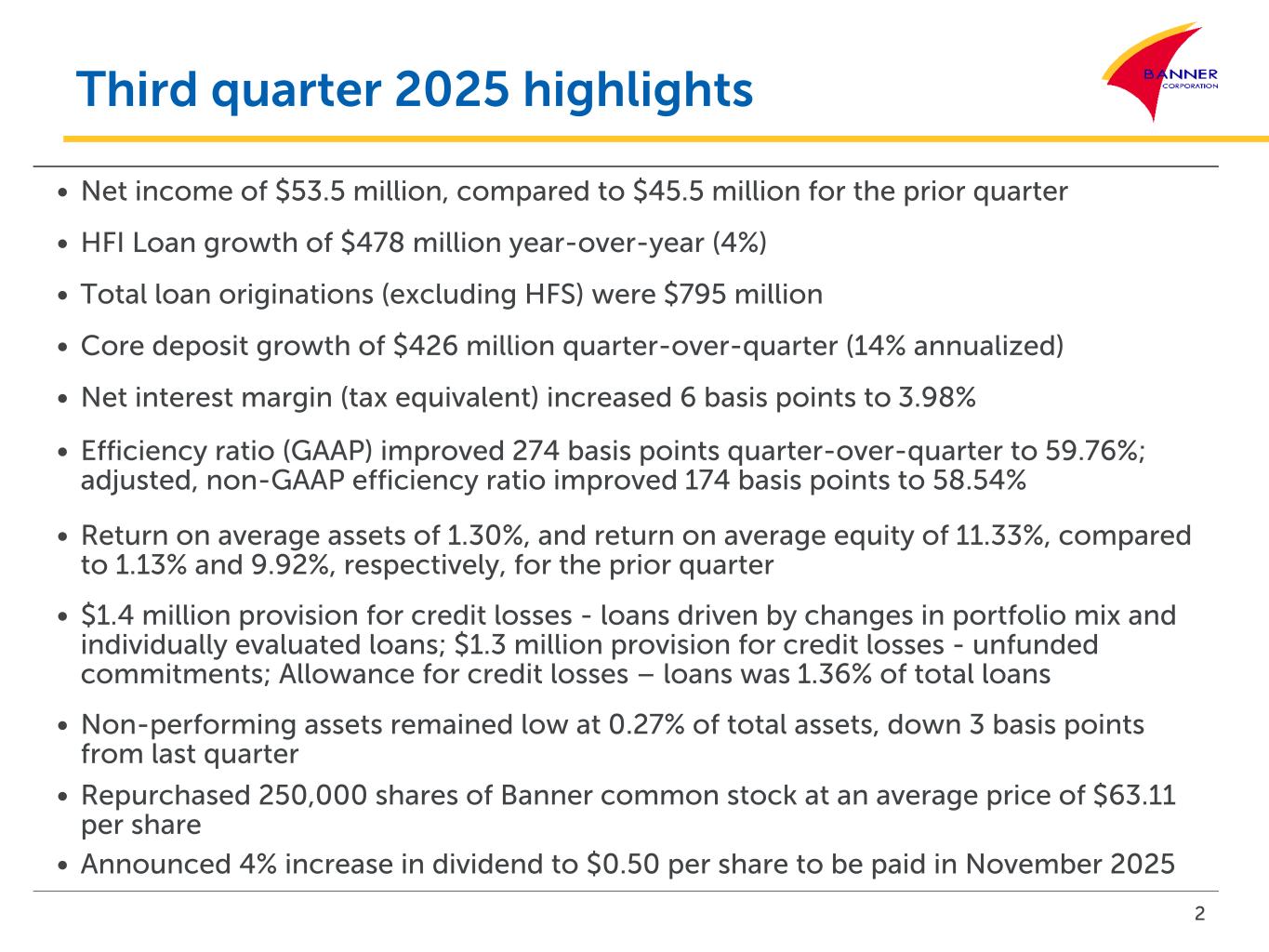 Third quarter 2025 highlights

BANNER CORPORATION

• Net income of \$53.5 million, compared to \$45.5 million for the prior quarter

• HFI Loan growth of \$478 million year-over-year (4%)

• Total loan originations (excluding HFS) were \$795 million

• Core deposit growth of \$426 million quarter-over-quarter (14% annualized)

• Net interest margin (tax equivalent) increased 6 basis points to 3.98%

• Efficiency ratio (GAAP) improved 274 basis points quarter-over-quarter to 59.76%; adjusted, non-GAAP efficiency ratio improved 174 basis points to 58.54%

• Return on average assets of 1.30%, and return on average equity of 11.33%, compared to 1.13% and 9.92%, respectively, for the prior quarter

• \$1.4 million provision for credit losses - loans driven by changes in portfolio mix and individually evaluated loans; \$1.3 million provision for credit losses - unfunded commitments; Allowance for credit losses – loans was 1.36% of total loans

• Non-performing assets remained low at 0.27% of total assets, down 3 basis points from last quarter

• Repurchased 250,000 shares of Banner common stock at an average price of \$63.11 per share

• Announced 4% increase in dividend to \$0.50 per share to be paid in November 2025

2